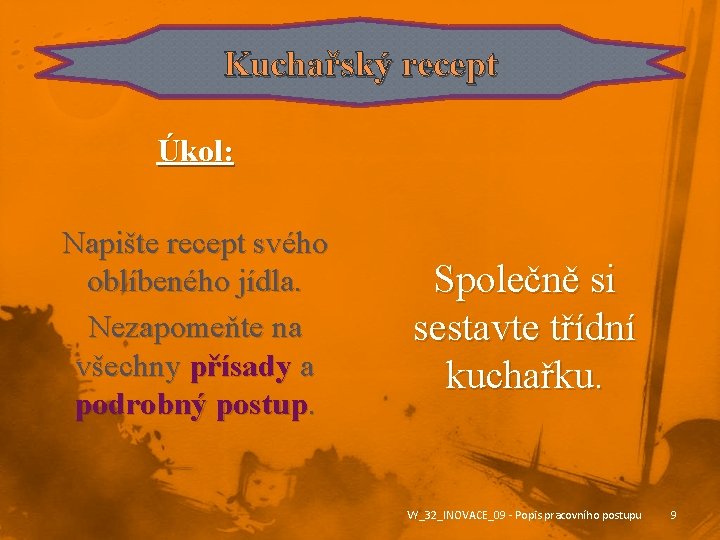 Kuchařský recept

Úkol:

Napište recept svého oblíbeného jídla.

Nezapomeňte na všechny přísady a podrobný postup.

Společně si sestavte třídní kuchařku.

VY_32_INOVACE_09 - Popis pracovního postupu 9